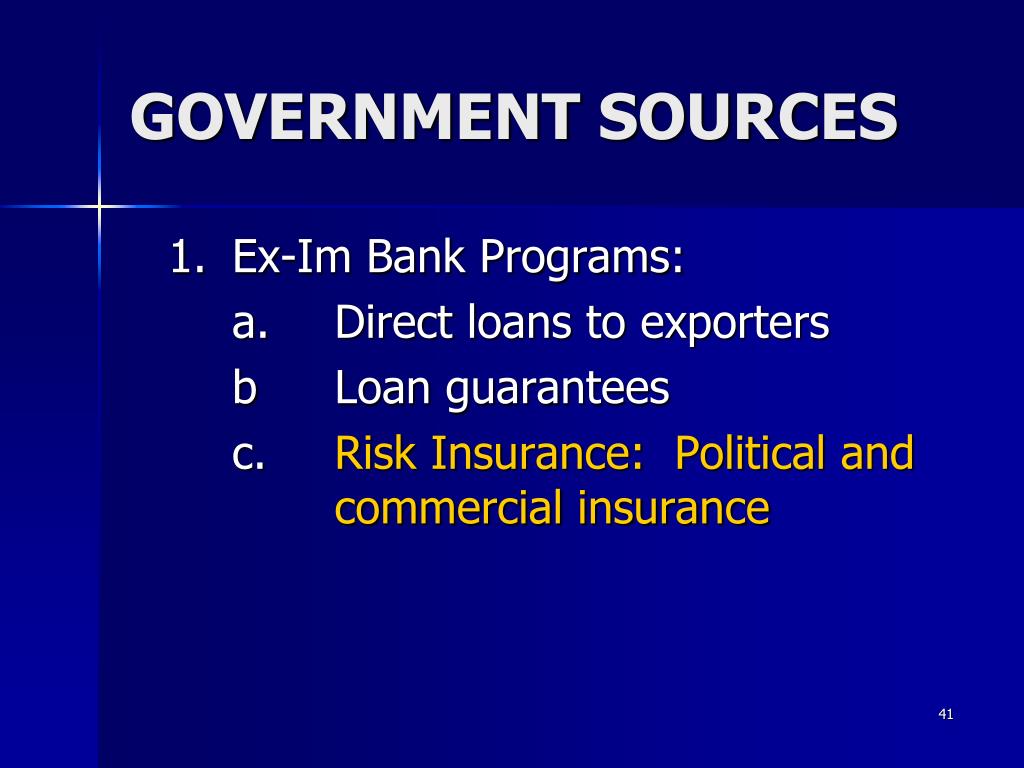 GOVERNMENT SOURCES

1. Ex-Im Bank Programs:
a. Direct loans to exporters
b Loan guarantees
c. Risk Insurance: Political and commercial insurance

41